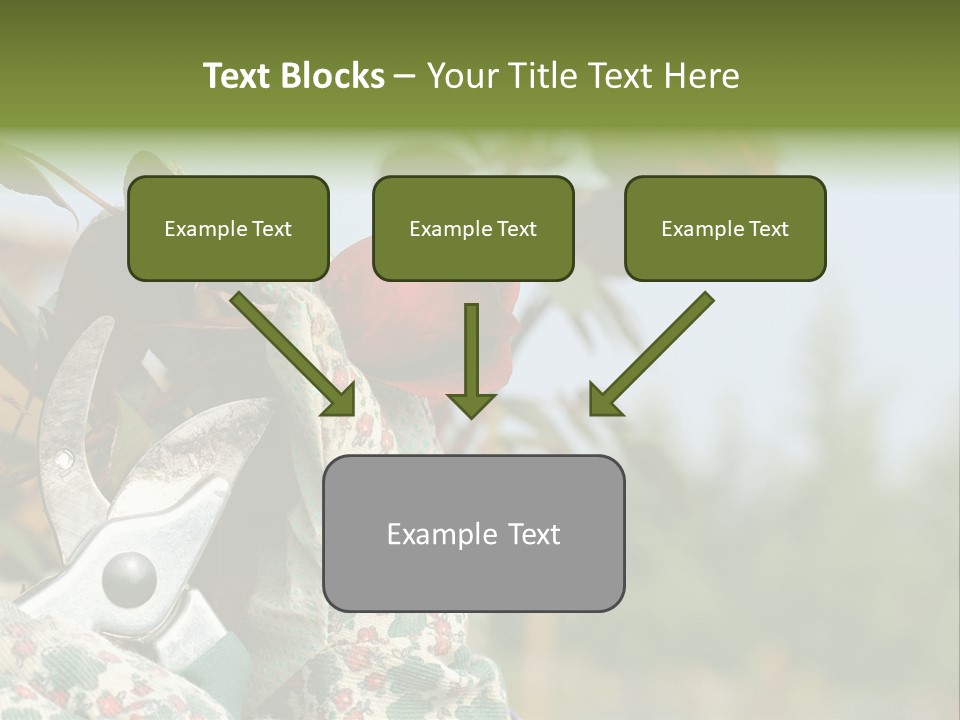 Text Blocks – Your Title Text Here

Example Text

Example Text

Example Text

Example Text